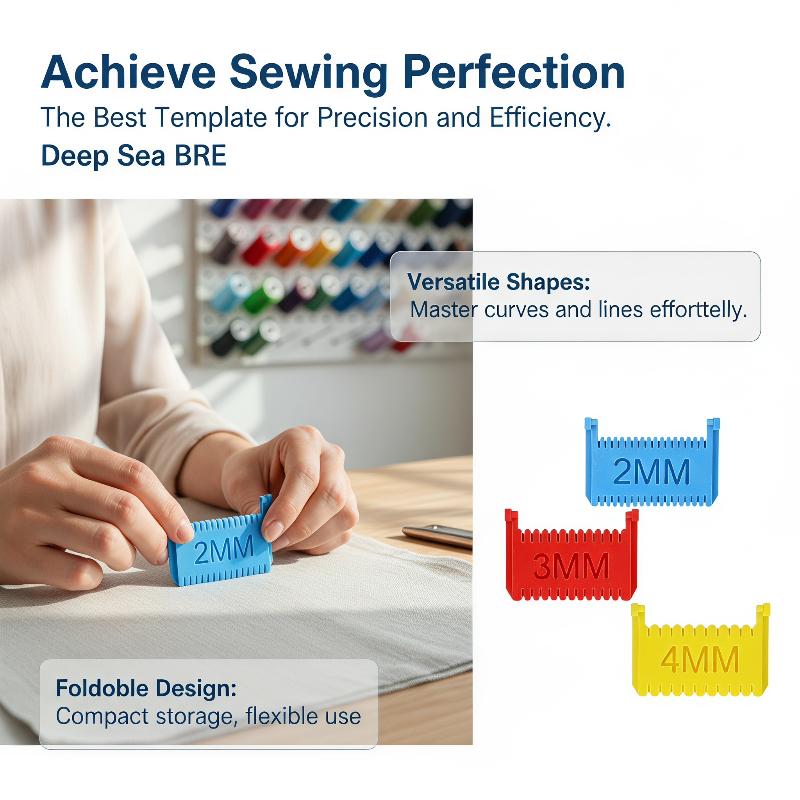 Achieve Sewing Perfection
The Best Template for Precision and Efficiency.
Deep Sea BRE

Versatile Shapes:
Master curves and lines efforttelly.

2MM

2MM

3MM

4MM

Foldoble Design:
Compact storage, flexible use